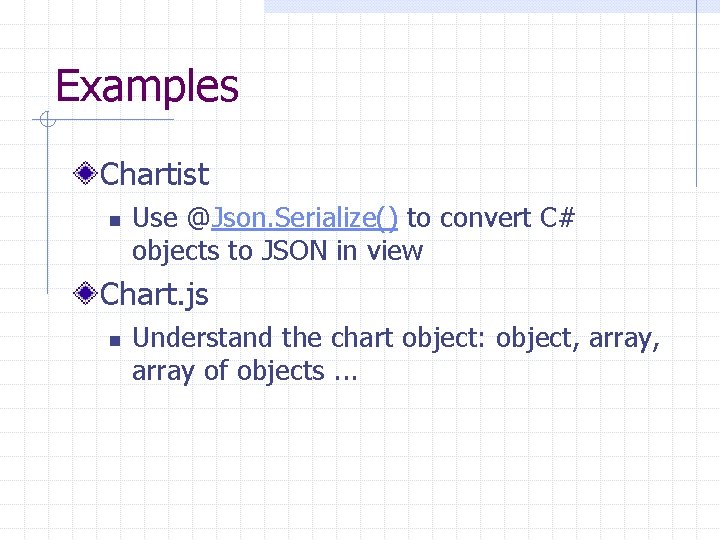 Examples

Chartist

Use @Json.Serialize() to convert C# objects to JSON in view

Chart.js

Understand the chart object: object, array, array of objects …